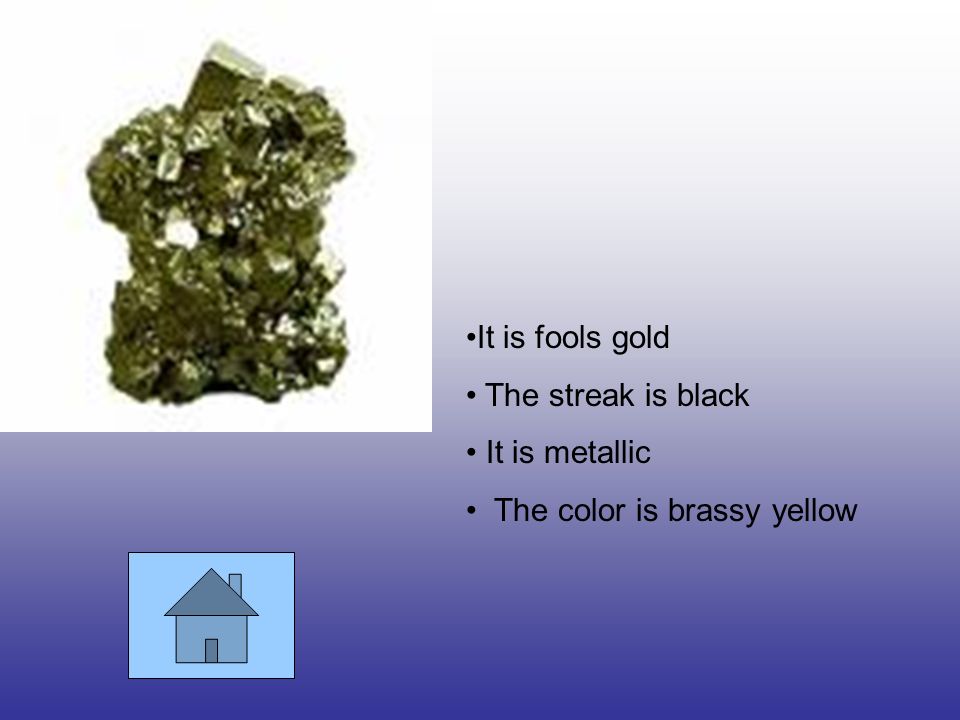 •It is fools gold

• The streak is black

• It is metallic

• The color is brassy yellow